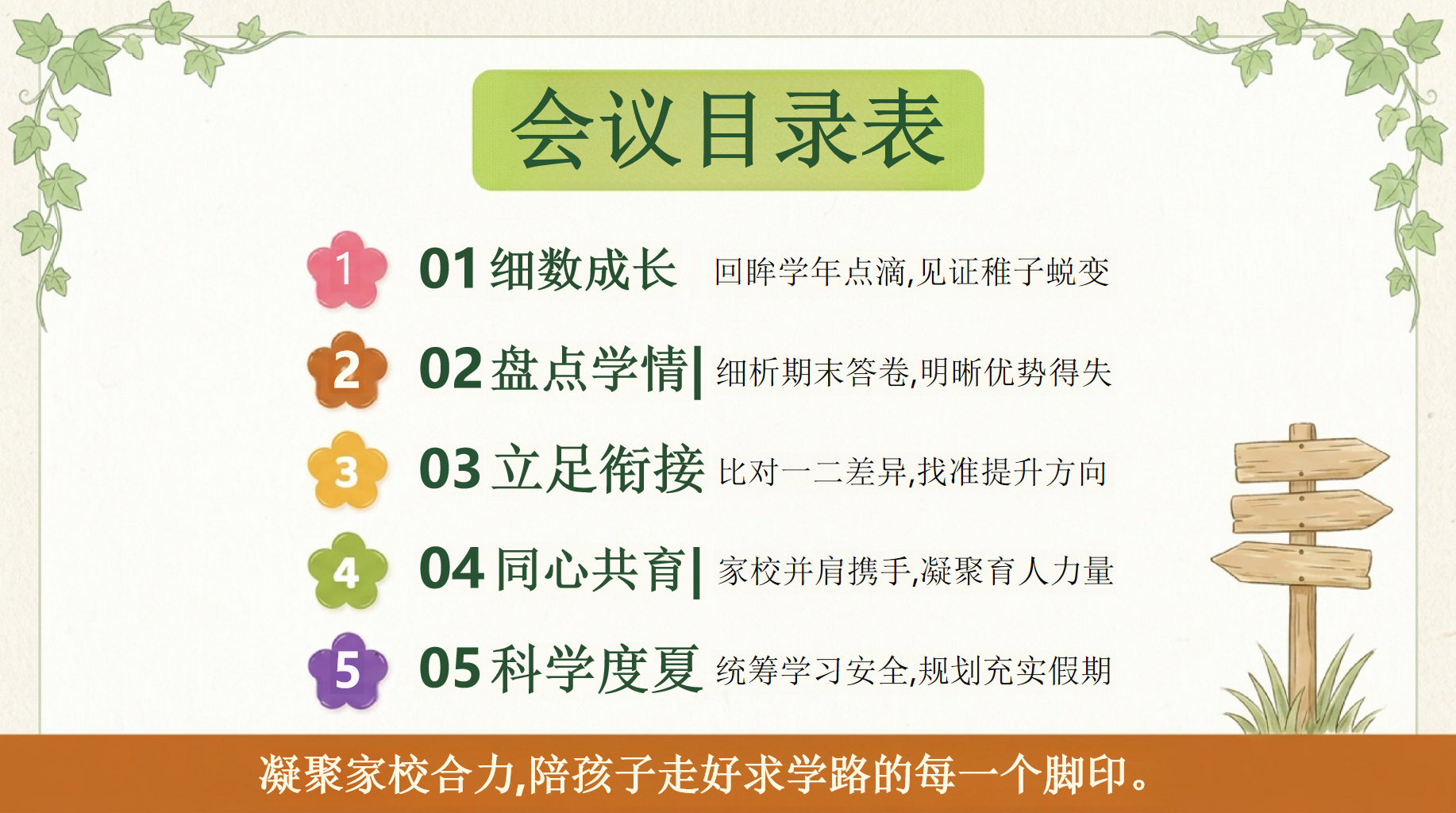 会议目录表

1 01 细数成长 回眸学年点滴,见证稚子蜕变

2 02 盘点学情| 细析期末答卷,明晰优势得失

3 03 立足衔接 比对一二差异,找准提升方向

4 04 同心共育| 家校并肩携手,凝聚育人力量

5 05 科学度夏 统筹学习安全,规划充实假期

凝聚家校合力,陪孩子走好求学路的每一个脚印。